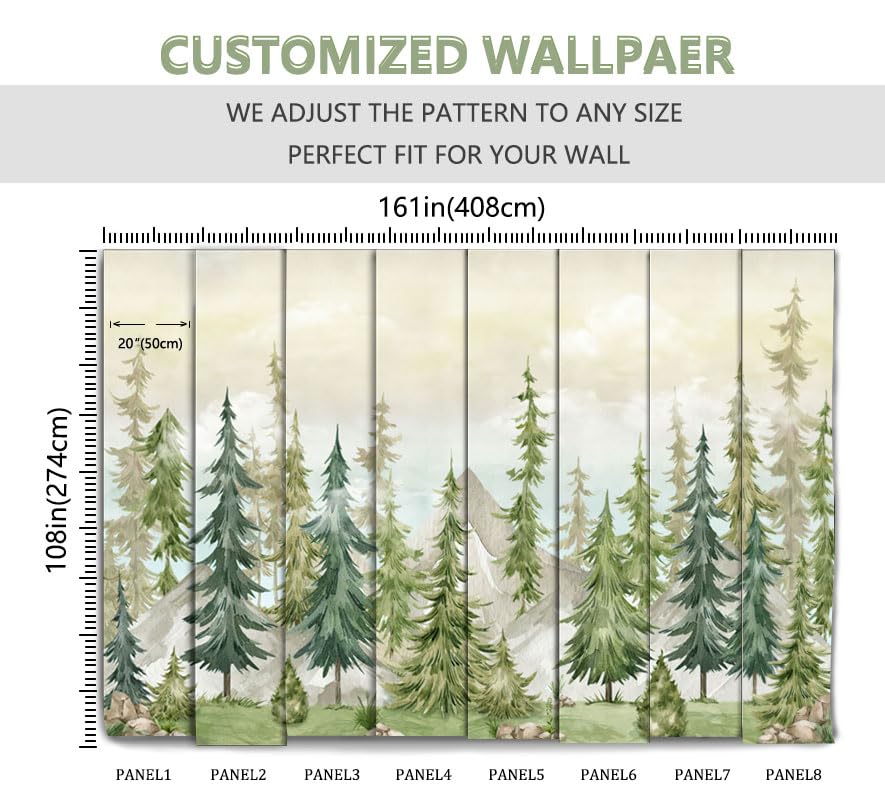 CUSTOMIZED WALLPAER

WE ADJUST THE PATTERN TO ANY SIZE
PERFECT FIT FOR YOUR WALL

161in(408cm)

20"(50cm)

108in(274cm)

PANEL1 PANEL2 PANEL3 PANEL4 PANEL5 PANEL6 PANEL7 PANEL8